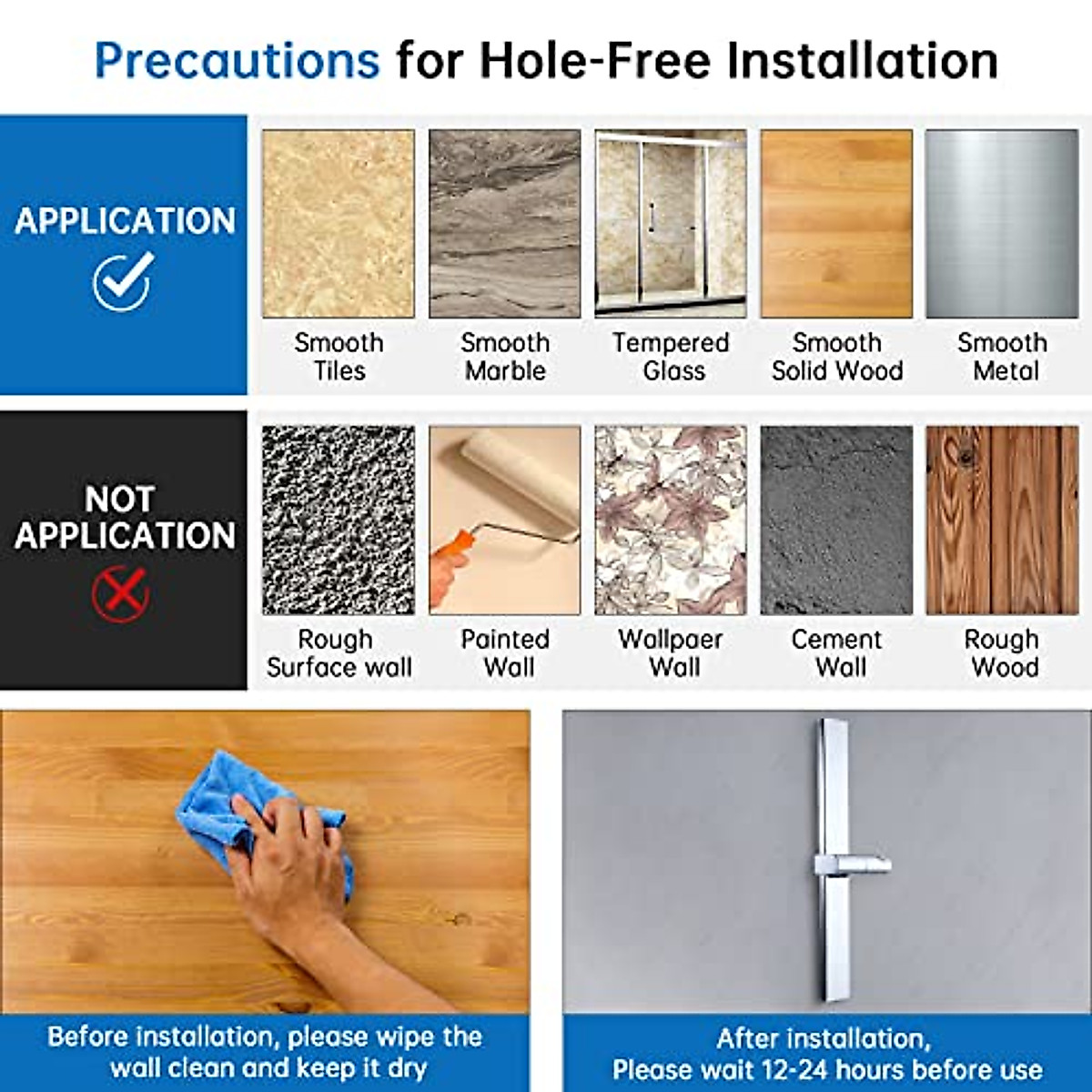 Precautions for Hole-Free Installation

APPLICATION

Smooth Tiles

Smooth Marble

Tempered Glass

Smooth Solid Wood

Smooth Metal

NOT APPLICATION

Rough Surface wall

Painted Wall

Wallpaer Wall

Cement Wall

Rough Wood

Before installation, please wipe the wall clean and keep it dry

After installation, Please wait 12-24 hours before use